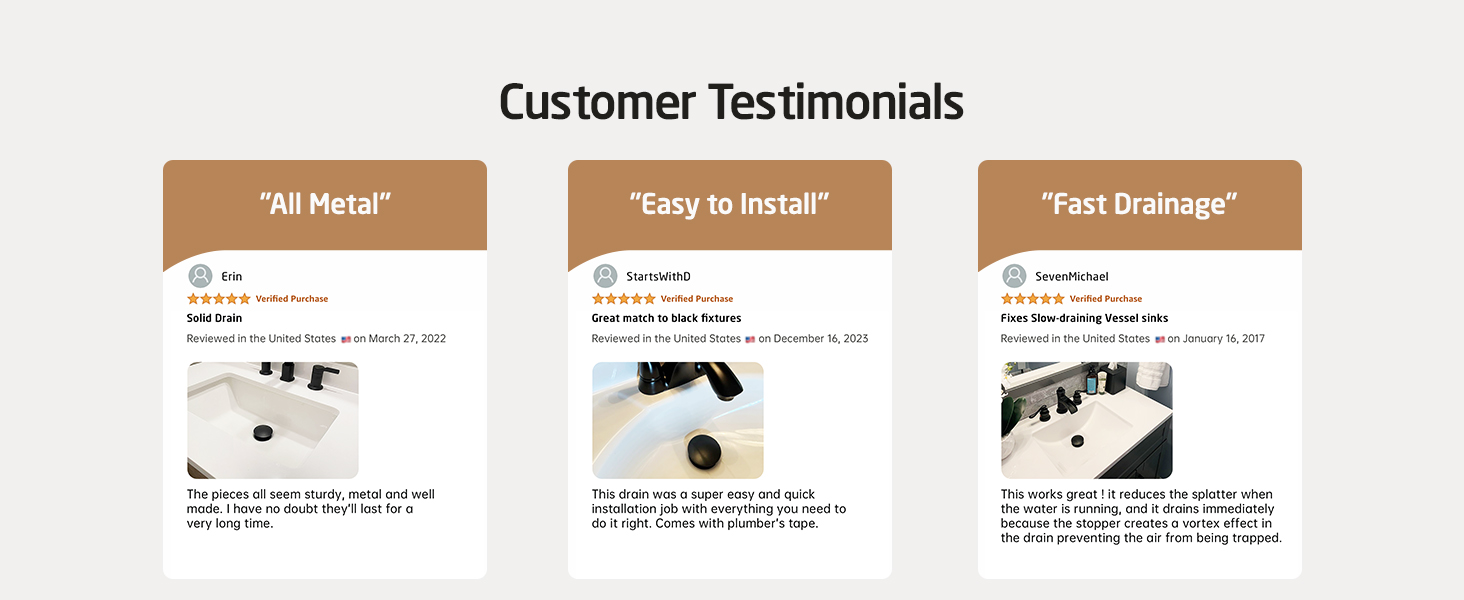 Customer Testimonials

"All Metal"

Erin

Verified Purchase

Solid Drain

Reviewed in the United States on March 27, 2022

The pieces all seem sturdy, metal and well made. I have no doubt they'll last for a very long time.

"Easy to Install"

StartsWithD

Verified Purchase

Great match to black fixtures

Reviewed in the United States on December 16, 2023

This drain was a super easy and quick installation job with everything you need to do it right. Comes with plumber's tape.

"Fast Drainage"

SevenMichael

Verified Purchase

Fixes Slow-draining Vessel sinks

Reviewed in the United States on January 16, 2017

This works great ! it reduces the splatter when the water is running, and it drains immediately because the stopper creates a vortex effect in the drain preventing the air from being trapped.